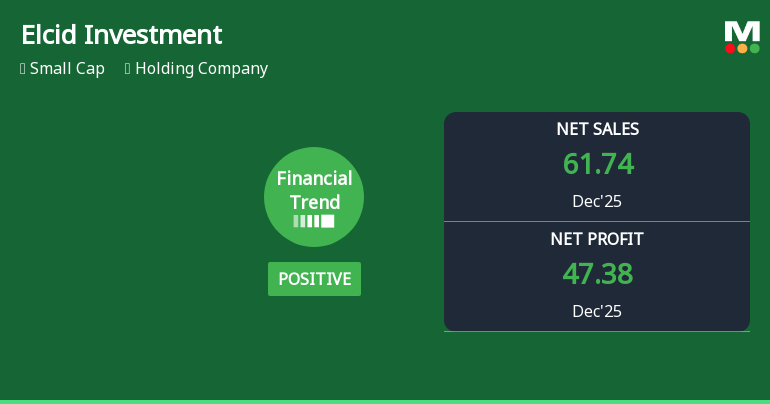 Elcid Investment

Small Cap  Holding Company

M

Financial Trend

POSITIVE

NET SALES
61.74
Dec'25

NET PROFIT
47.38
Dec'25